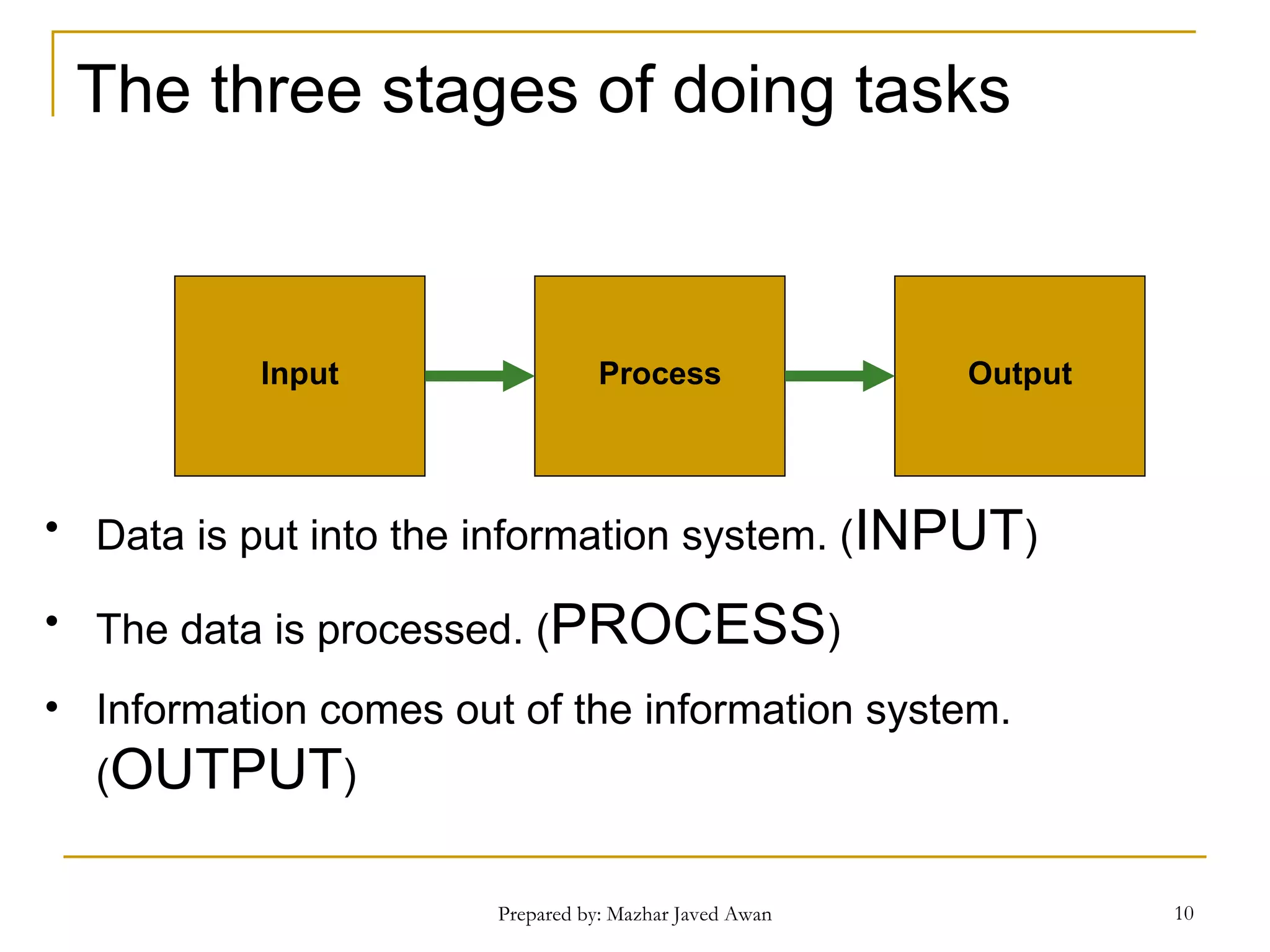 The three stages of doing tasks

Input

Process

Output

• Data is put into the information system. (INPUT)

• The data is processed. (PROCESS)

• Information comes out of the information system. (OUTPUT)

Prepared by: Mazhar Javed Awan

10